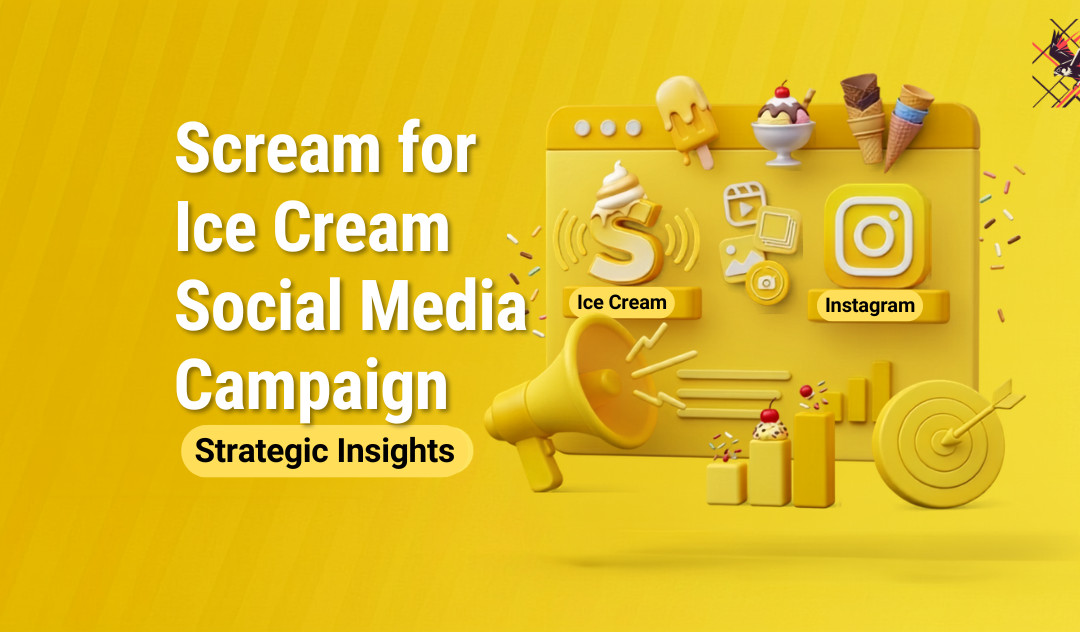 Scream for Ice Cream Social Media Campaign

Strategic Insights

S

Ice Cream

Instagram